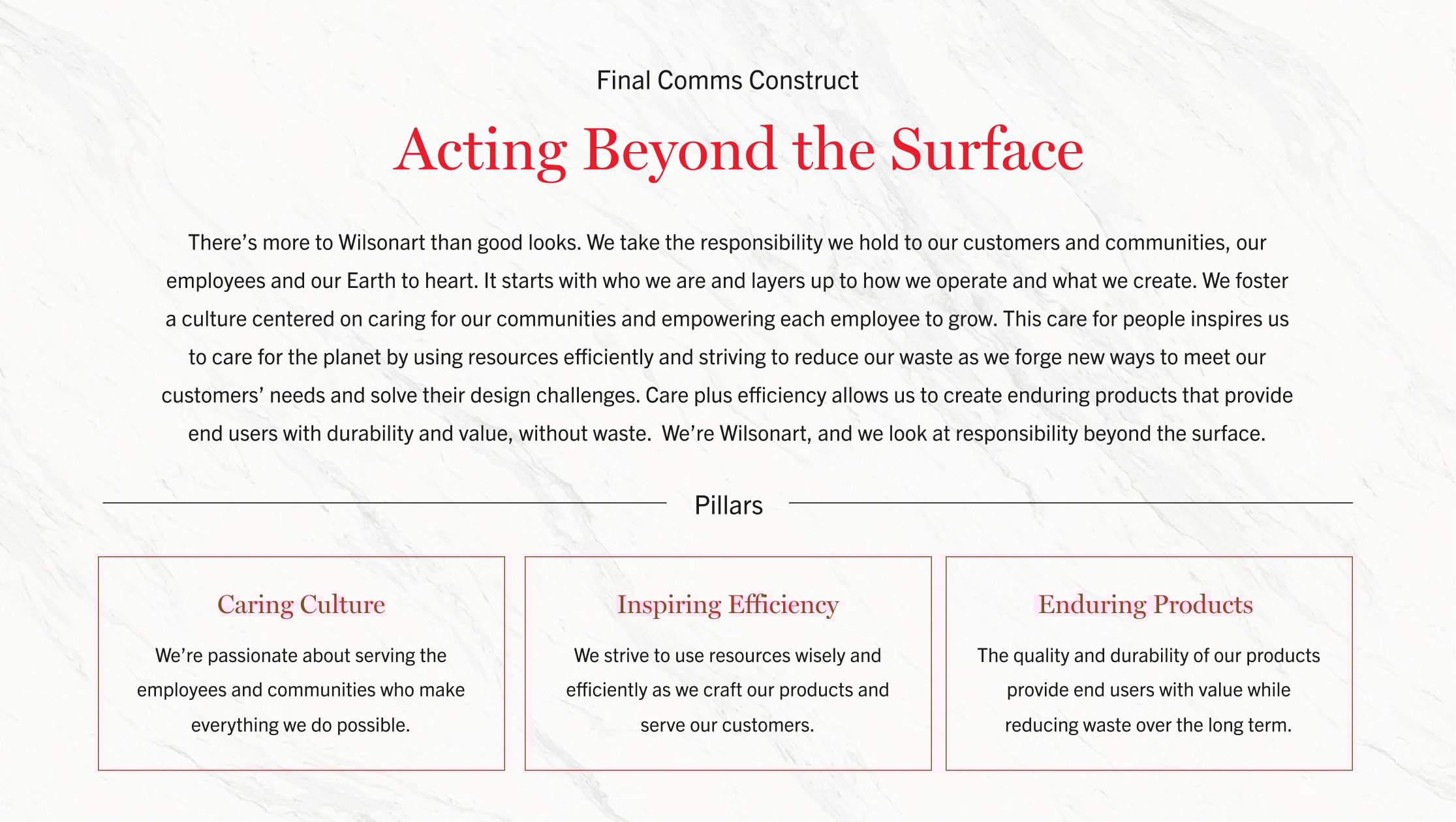 Final Comms Construct

Acting Beyond the Surface

There's more to Wilsonart than good looks. We take the responsibility we hold to our customers and communities, our employees and our Earth to heart. It starts with who we are and layers up to how we operate and what we create. We foster a culture centered on caring for our communities and empowering each employee to grow. This care for people inspires us to care for the planet by using resources efficiently and striving to reduce our waste as we forge new ways to meet our customers' needs and solve their design challenges. Care plus efficiency allows us to create enduring products that provide end users with durability and value, without waste. We're Wilsonart, and we look at responsibility beyond the surface.

Pillars

Caring Culture

We're passionate about serving the employees and communities who make everything we do possible.

Inspiring Efficiency

We strive to use resources wisely and efficiently as we craft our products and serve our customers.

Enduring Products

The quality and durability of our products provide end users with value while reducing waste over the long term.